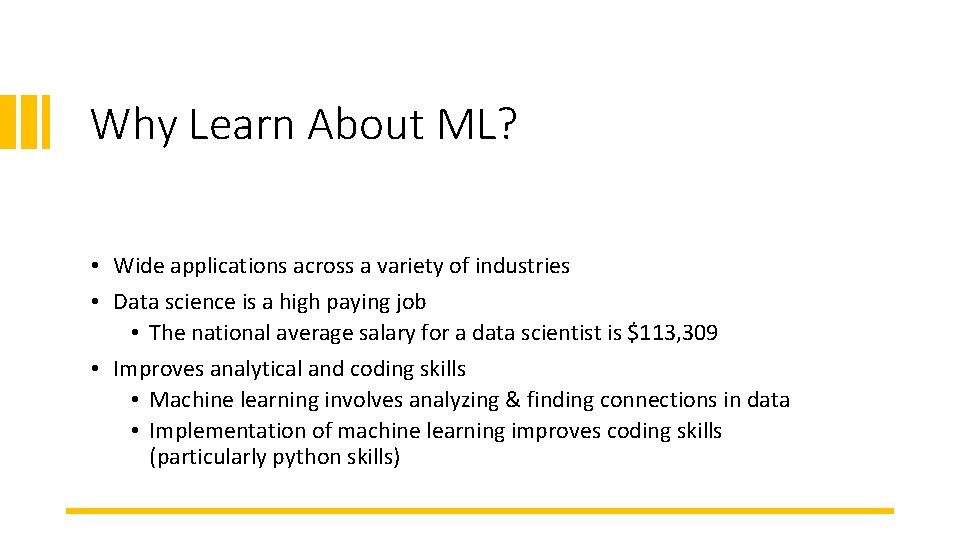 Why Learn About ML?

• Wide applications across a variety of industries
• Data science is a high paying job
  • The national average salary for a data scientist is \$113,309
• Improves analytical and coding skills
  • Machine learning involves analyzing & finding connections in data
  • Implementation of machine learning improves coding skills (particularly python skills)